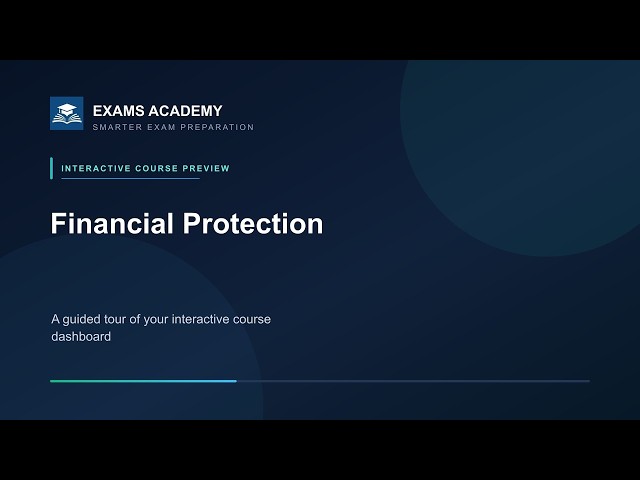 EXAMS ACADEMY
SMARTER EXAM PREPARATION

INTERACTIVE COURSE PREVIEW

Financial Protection

A guided tour of your interactive course dashboard